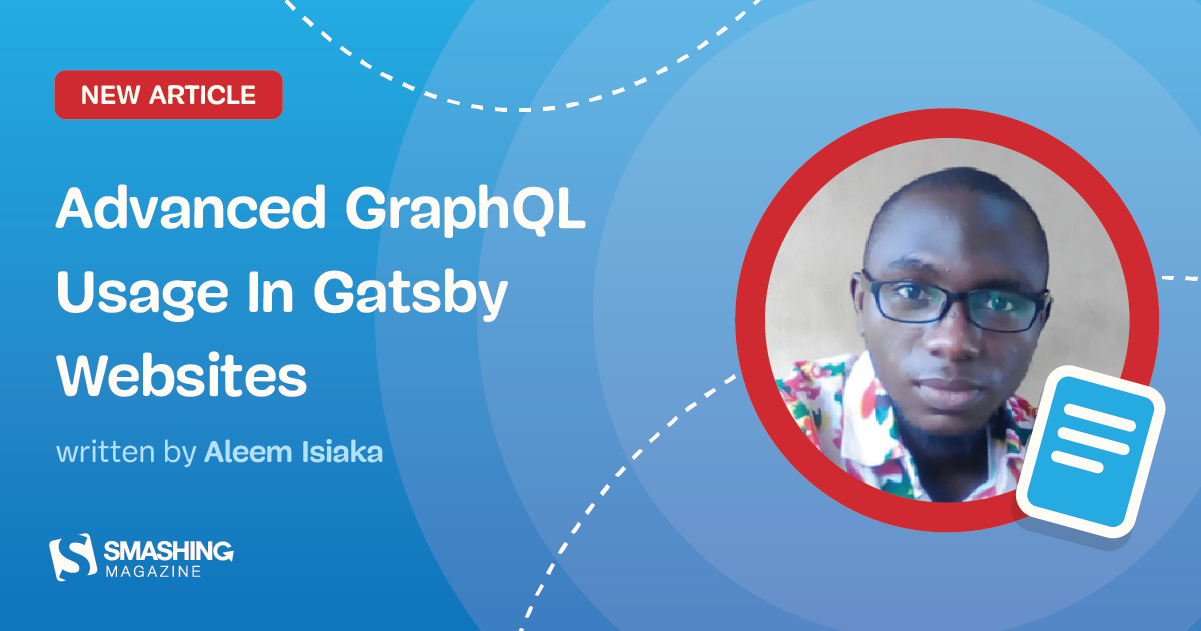 NEW ARTICLE

Advanced GraphQL Usage In Gatsby Websites

written by Aleem Isiaka

SMASHING MAGAZINE